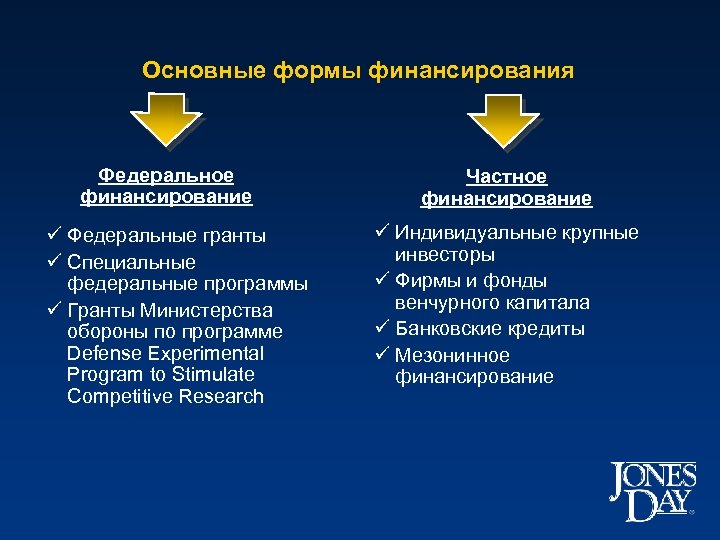 Основные формы финансирования

Федеральное финансирование

✓ Федеральные гранты
✓ Специальные федеральные программы
✓ Гранты Министерства обороны по программе Defense Experimental Program to Stimulate Competitive Research

Частное финансирование

✓ Индивидуальные крупные инвесторы
✓ Фирмы и фонды венчурного капитала
✓ Банковские кредиты
✓ Мезонинное финансирование

JONES DAY